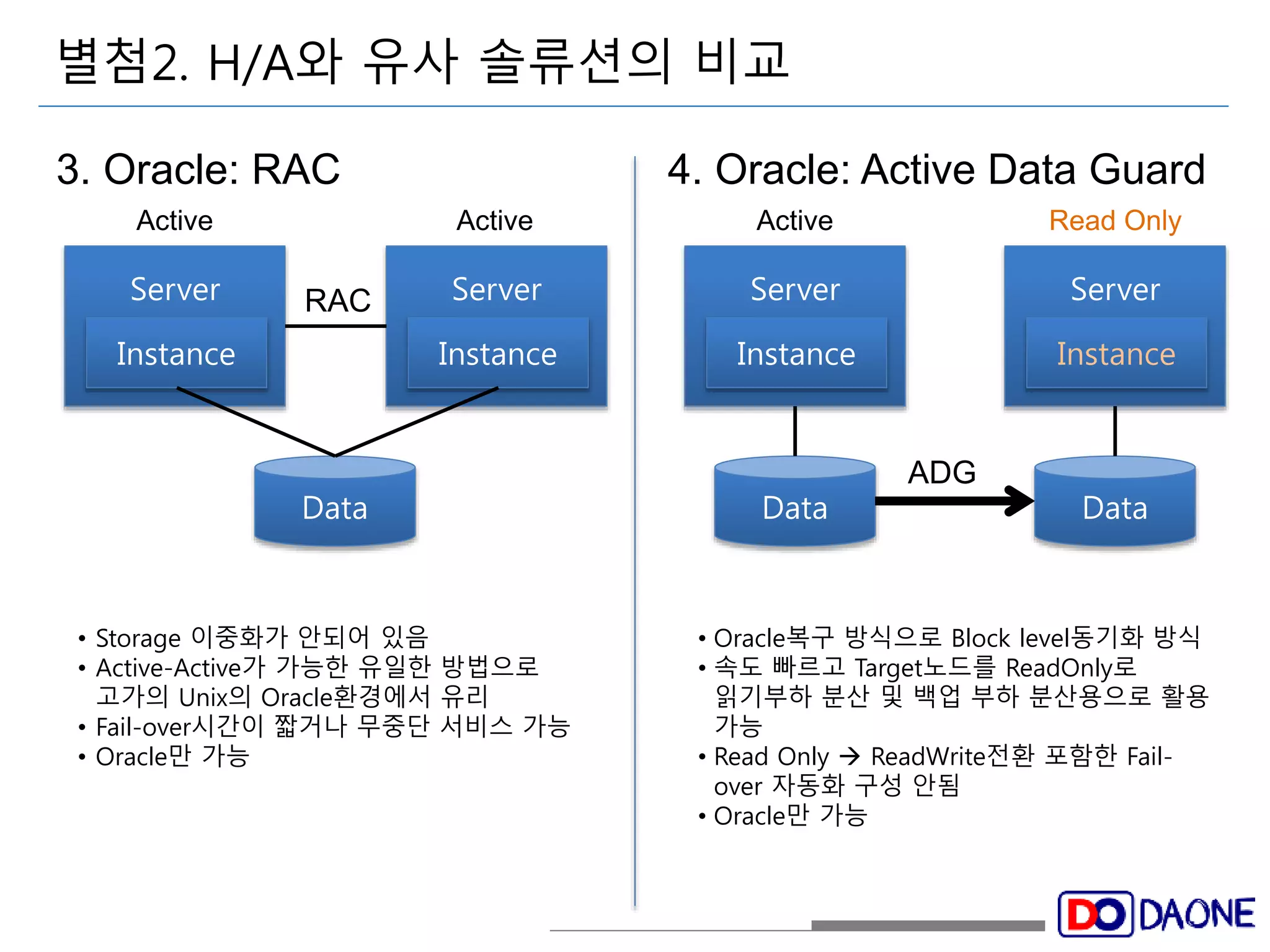 별첨2. H/A와 유사 솔류션의 비교

3. Oracle: RAC

Active

Active

Server

Instance

RAC

Server

Instance

Data

• Storage 이중화가 안되어 있음
• Active-Active가 가능한 유일한 방법으로 고가의 Unix의 Oracle환경에서 유리
• Fail-over시간이 짧거나 무중단 서비스 가능
• Oracle만 가능

4. Oracle: Active Data Guard

Active

Read Only

Server

Instance

Server

Instance

Data

ADG

Data

• Oracle복구 방식으로 Block level동기화 방식
• 속도 빠르고 Target노드를 ReadOnly로 읽기부하 분산 및 백업 부하 분산용으로 활용 가능
• Read Only → ReadWrite전환 포함한 Fail-over 자동화 구성 안됨
• Oracle만 가능

DO DAONE